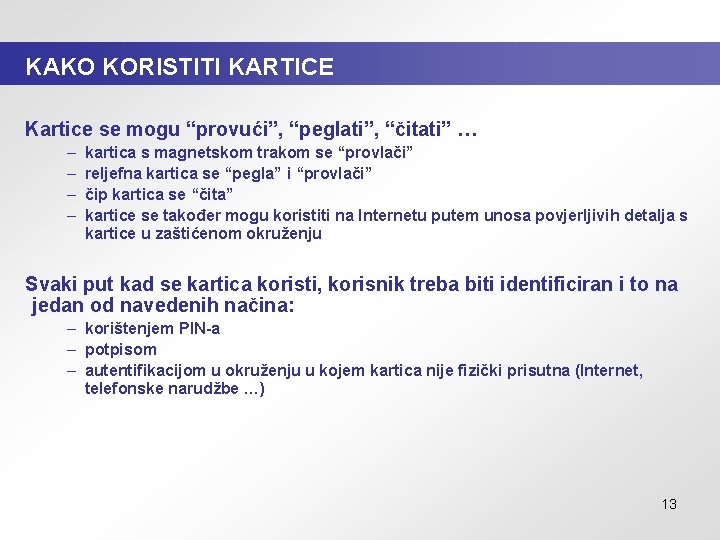 KAKO KORISTITI KARTICE

Kartice se mogu “provući”, “peglati”, “čitati” …
– kartica s magnetskom trakom se “provlači”
– reljefna kartica se “pegla” i “provlači”
– čip kartica se “čita”
– kartice se također mogu koristiti na Internetu putem unosa povjerljivih detalja s kartice u zaštićenom okruženju

Svaki put kad se kartica koristi, korisnik treba biti identificiran i to na jedan od navedenih načina:
– korištenjem PIN-a
– potpisom
– autentifikacijom u okruženju u kojem kartica nije fizički prisutna (Internet, telefonske narudžbe …)

13